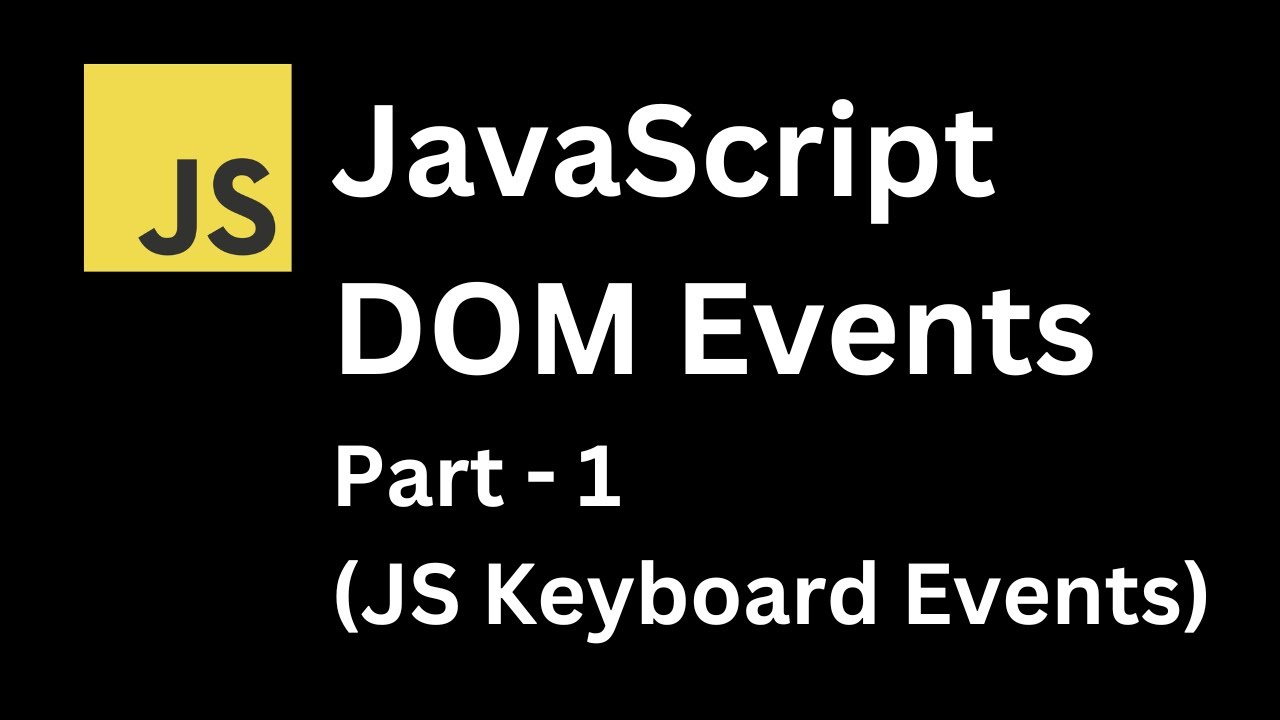 JS

JavaScript
DOM Events
Part - 1
(JS Keyboard Events)